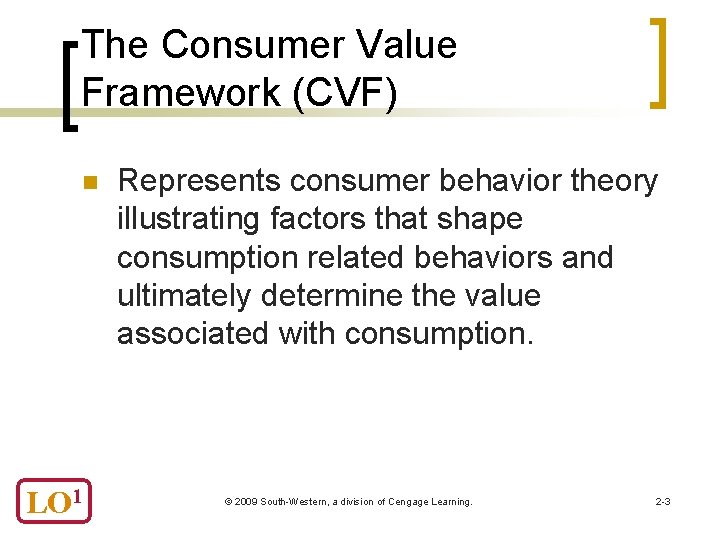 The Consumer Value Framework (CVF)

Represents consumer behavior theory illustrating factors that shape consumption related behaviors and ultimately determine the value associated with consumption.

LO$^1$

© 2009 South-Western, a division of Cengage Learning.

2-3